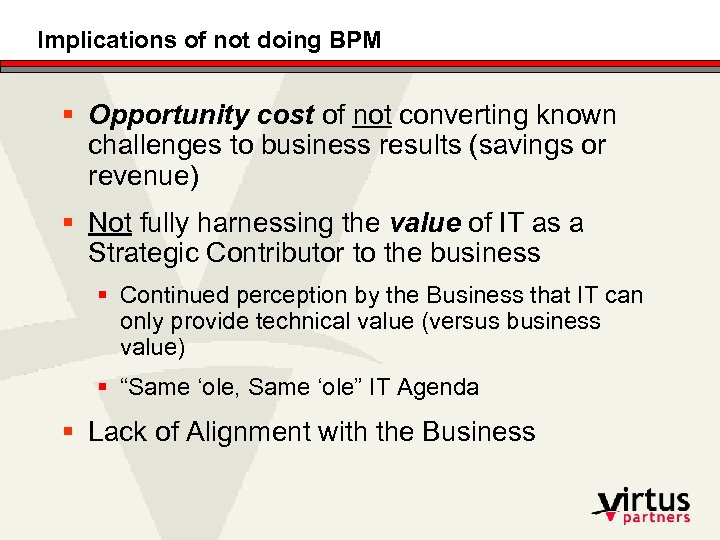 Implications of not doing BPM

▪ Opportunity cost of not converting known challenges to business results (savings or revenue)

▪ Not fully harnessing the value of IT as a Strategic Contributor to the business

▪ Continued perception by the Business that IT can only provide technical value (versus business value)

▪ “Same ‘ole, Same ‘ole” IT Agenda

▪ Lack of Alignment with the Business

virtus partners